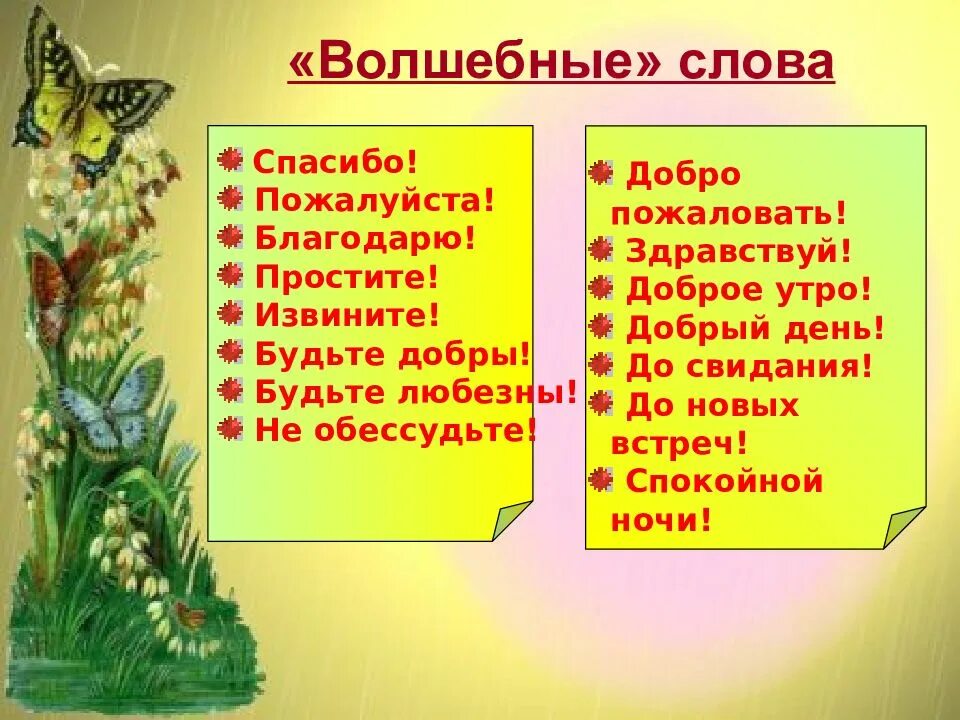 «Волшебные» слова

Спасибо!
Пожалуйста!
Благодарю!
Простите!
Извините!
Будьте добры!
Будьте любезны!
Не обессудьте!

Добро пожаловать!
Здравствуй!
Доброе утро!
Добрый день!
До свидания!
До новых встреч!
Спокойной ночи!